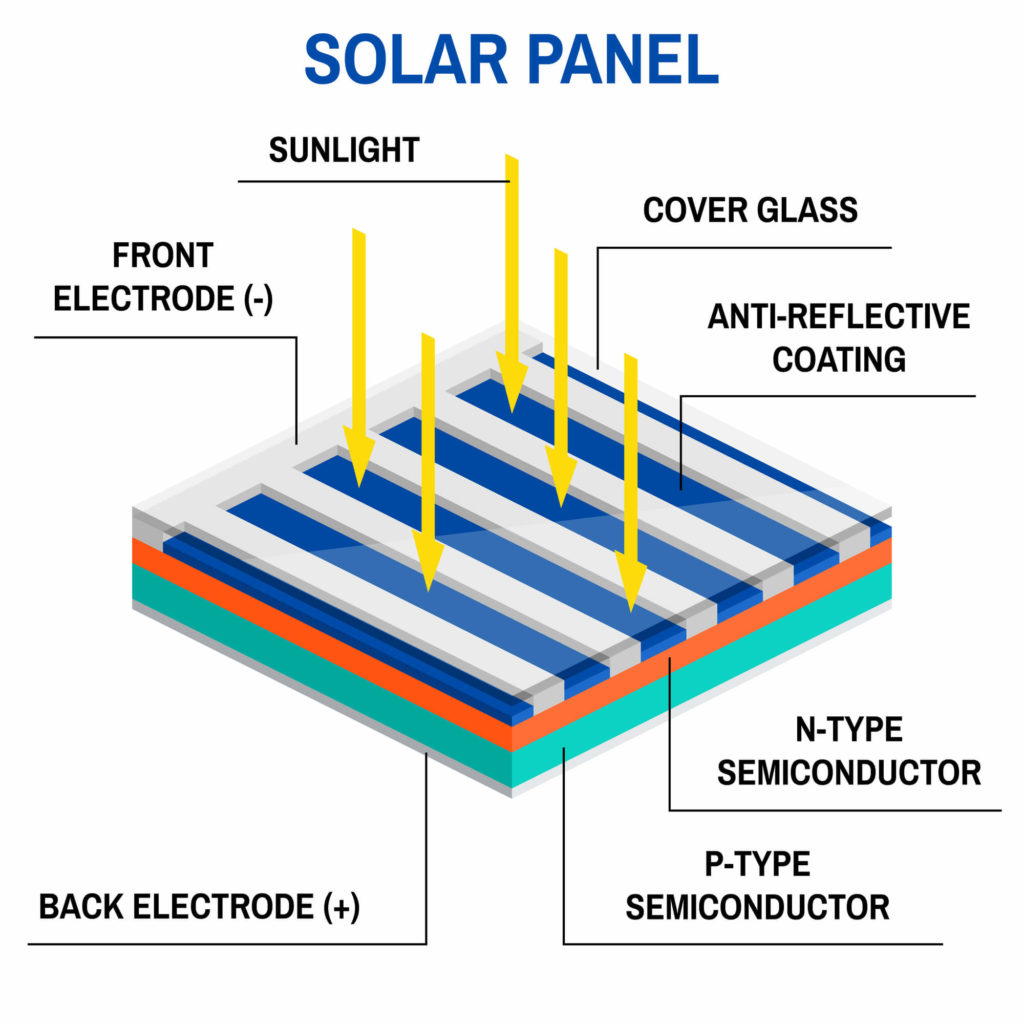 SOLAR PANEL

SUNLIGHT

COVER GLASS

FRONT ELECTRODE (-)

ANTI-REFLECTIVE COATING

N-TYPE SEMICONDUCTOR

P-TYPE SEMICONDUCTOR

BACK ELECTRODE (+)